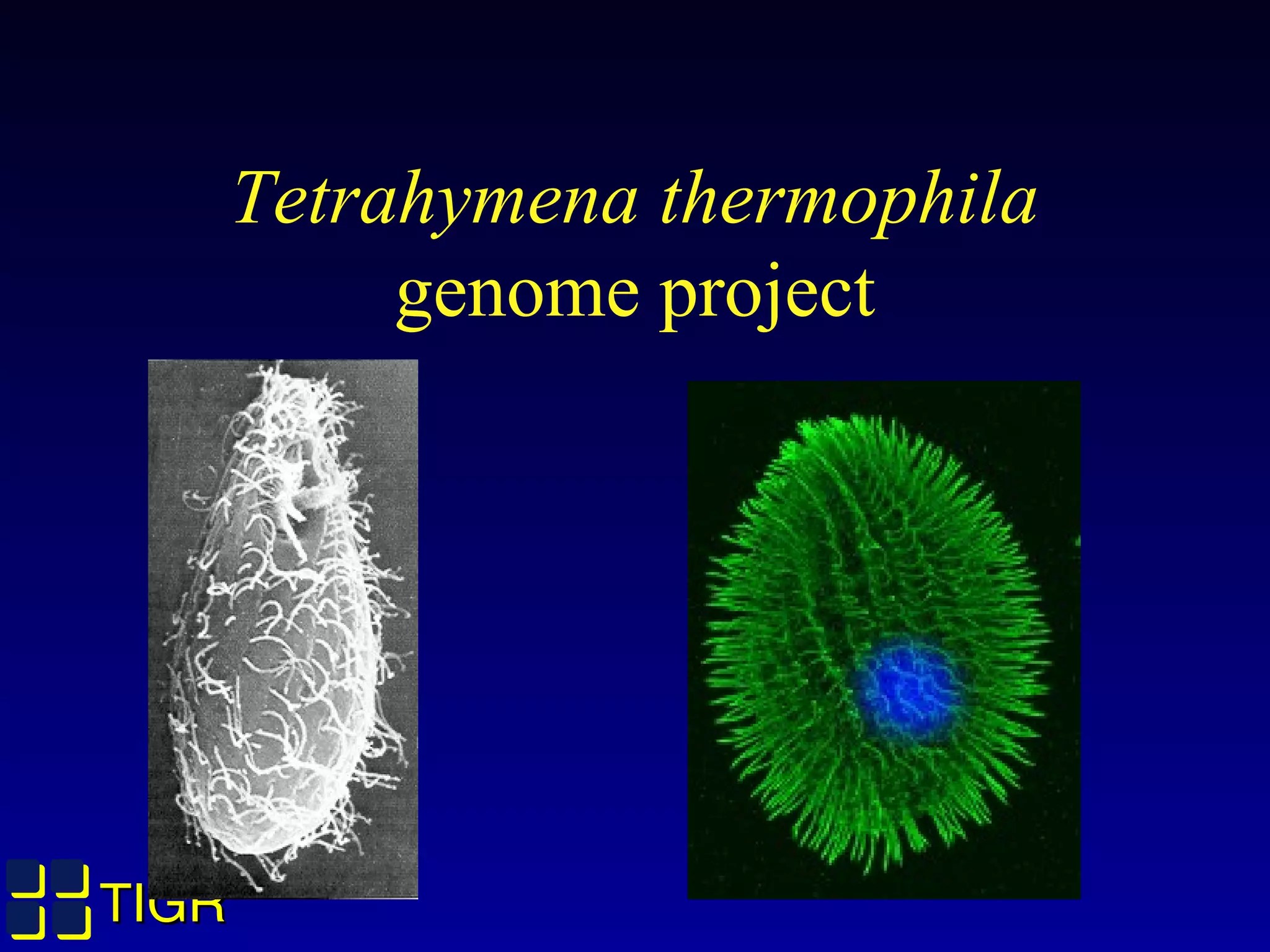 Tetrahymena thermophila genome project

TIGR